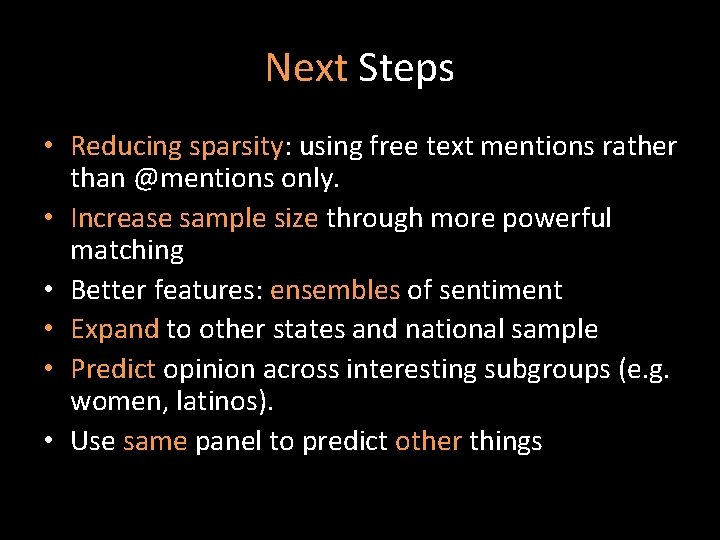 Next Steps

• Reducing sparsity: using free text mentions rather than @mentions only.
• Increase sample size through more powerful matching
• Better features: ensembles of sentiment
• Expand to other states and national sample
• Predict opinion across interesting subgroups (e.g. women, latinos).
• Use same panel to predict other things